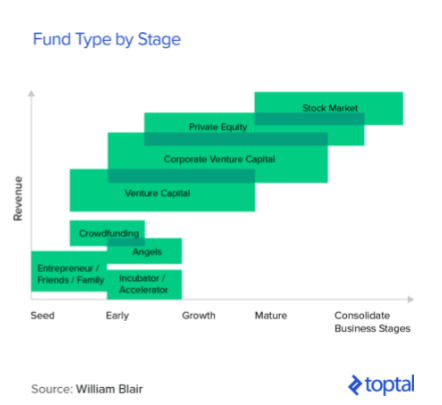 Fund Type by Stage

Revenue

Stock Market

Private Equity

Corporate Venture Capital

Venture Capital

Crowdfunding

Angels

Entrepreneur / Friends / Family

Incubator / Accelerator

Seed

Early

Growth

Mature

Consolidate Business Stages

Source: William Blair

toptal